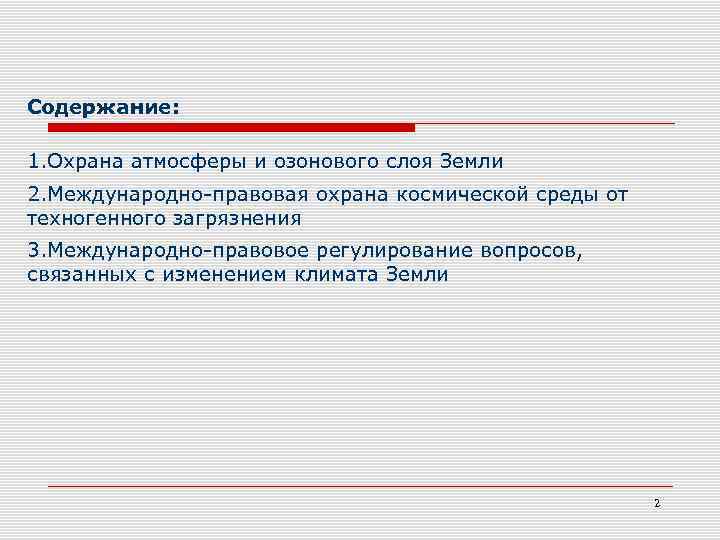 Содержание:

1.Охрана атмосферы и озонового слоя Земли

2.Международно-правовая охрана космической среды от техногенного загрязнения

3.Международно-правовое регулирование вопросов, связанных с изменением климата Земли

2